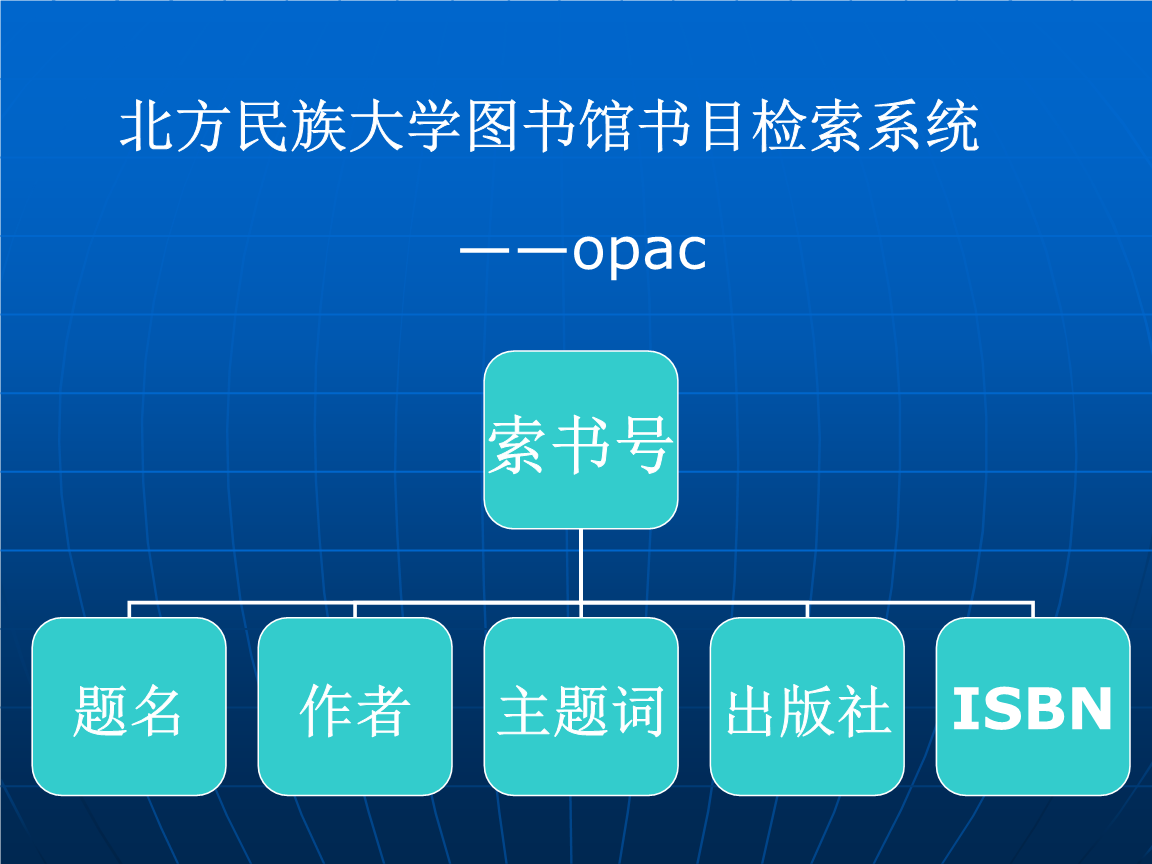 北方民族大学图书馆书目检索系统

——opac

索书号

题名

作者

主题词

出版社

ISBN